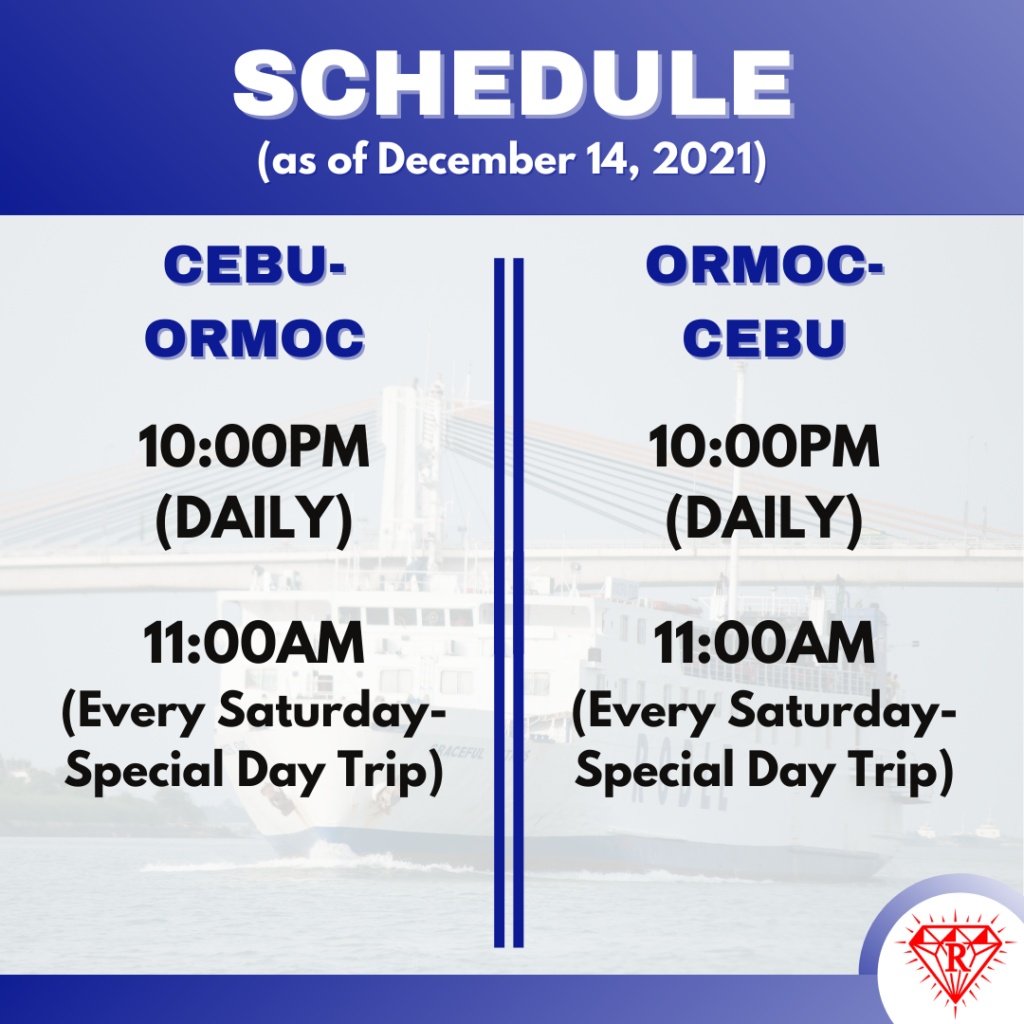 SCHEDULE
(as of December 14, 2021)

CEBU-ORMOC

10:00PM (DAILY)

11:00AM (Every Saturday-Special Day Trip)

ORMOC-CEBU

10:00PM (DAILY)

11:00AM (Every Saturday-Special Day Trip)

R